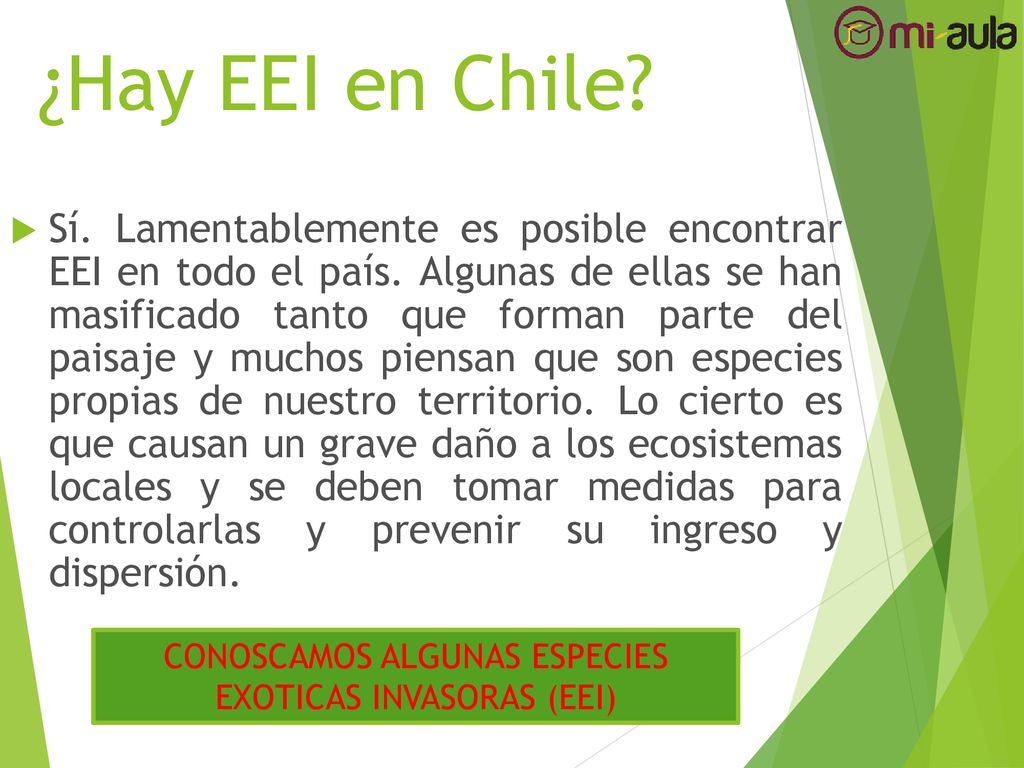 mi-aula

¿Hay EEI en Chile?

Sí. Lamentablemente es posible encontrar EEI en todo el país. Algunas de ellas se han masificado tanto que forman parte del paisaje y muchos piensan que son especies propias de nuestro territorio. Lo cierto es que causan un grave daño a los ecosistemas locales y se deben tomar medidas para controlarlas y prevenir su ingreso y dispersión.

CONOSCAMOS ALGUNAS ESPECIES EXOTICAS INVASORAS (EEI)